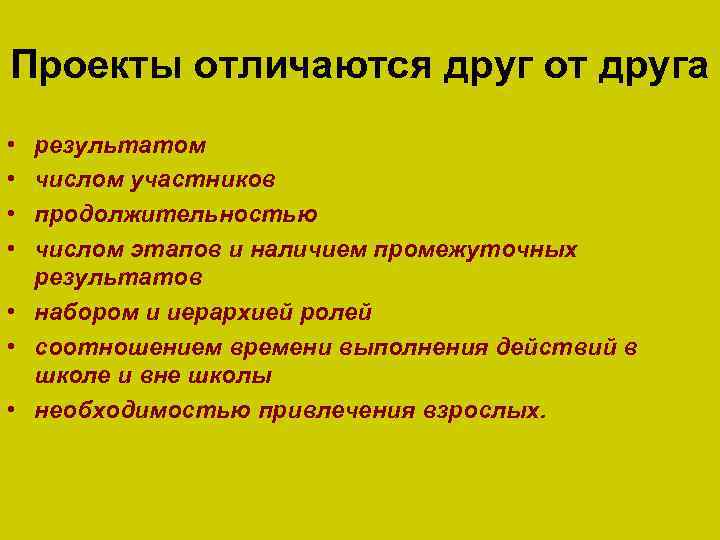 Проекты отличаются друг от друга

• результатом
• числом участников
• продолжительностью
• числом этапов и наличием промежуточных результатов
• набором и иерархией ролей
• соотношением времени выполнения действий в школе и вне школы
• необходимостью привлечения взрослых.